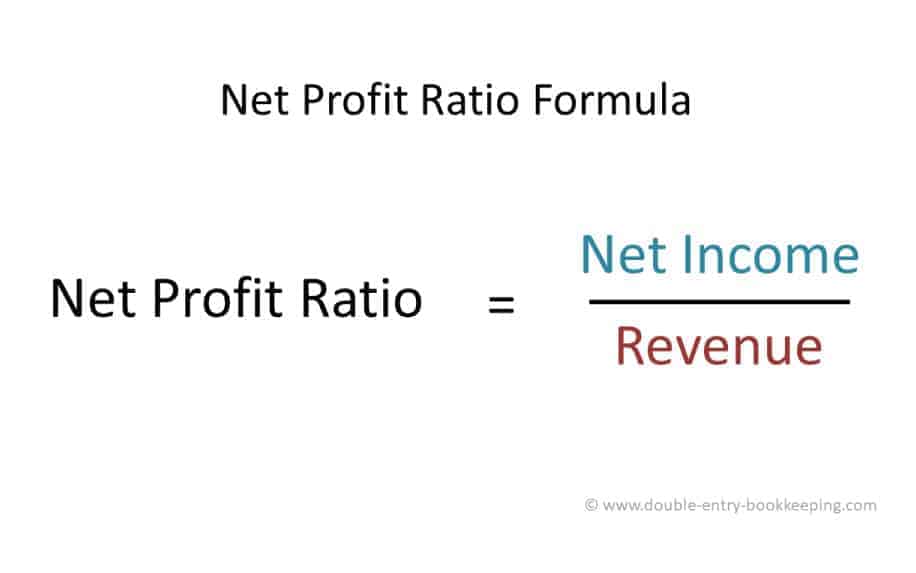 Net Profit Ratio Formula

$\text{Net Profit Ratio} = \frac{\text{Net Income}}{\text{Revenue}}$

© www.double-entry-bookkeeping.com